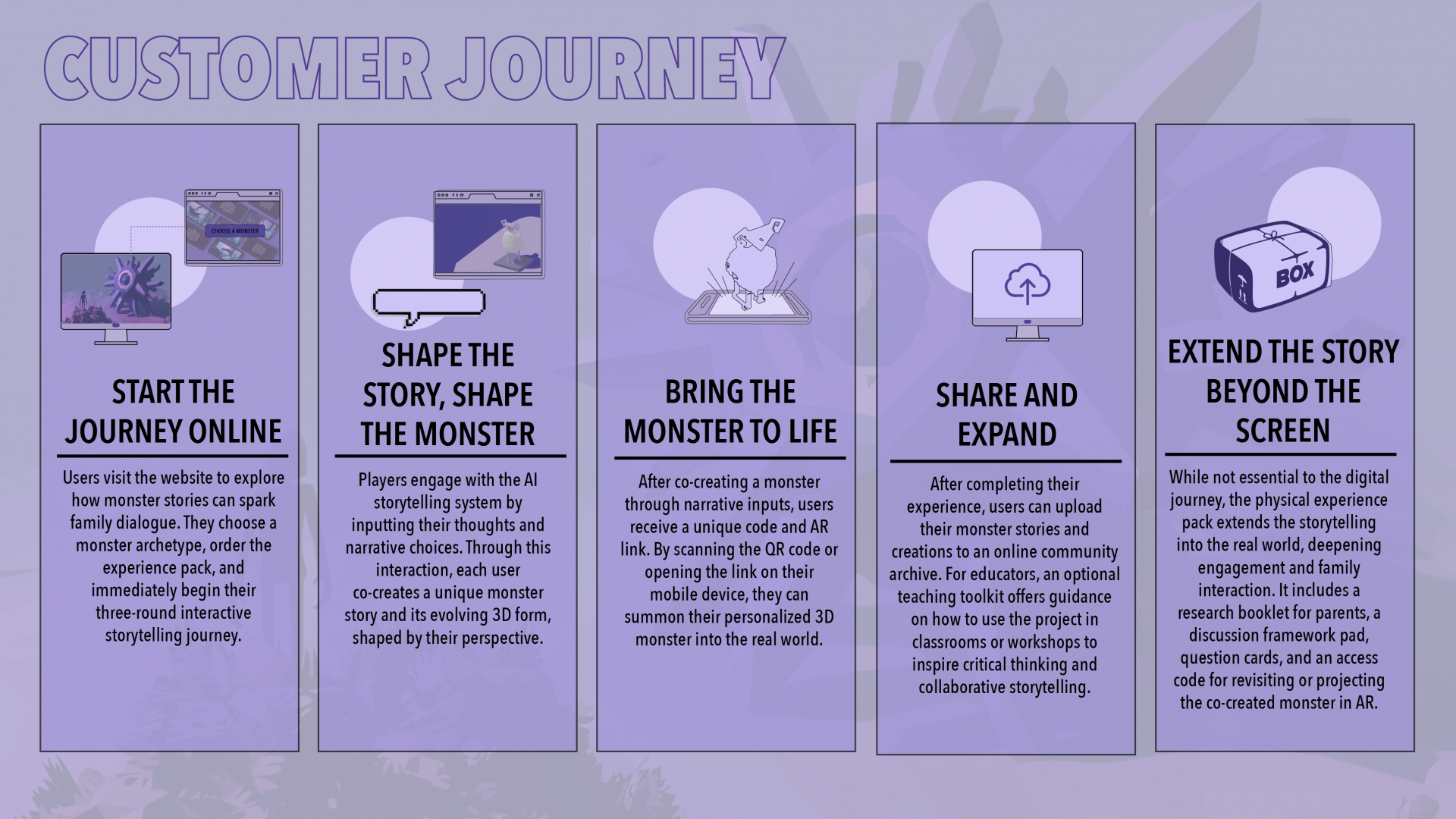 CUSTOMER JOURNEY

CHOOSE A MONSTER

START THE JOURNEY ONLINE

Users visit the website to explore how monster stories can spark family dialogue. They choose a monster archetype, order the experience pack, and immediately begin their three-round interactive storytelling journey.

SHAPE THE STORY, SHAPE THE MONSTER

Players engage with the AI storytelling system by inputting their thoughts and narrative choices. Through this interaction, each user co-creates a unique monster story and its evolving 3D form, shaped by their perspective.

BRING THE MONSTER TO LIFE

After co-creating a monster through narrative inputs, users receive a unique code and AR link. By scanning the QR code or opening the link on their mobile device, they can summon their personalized 3D monster into the real world.

SHARE AND EXPAND

After completing their experience, users can upload their monster stories and creations to an online community archive. For educators, an optional teaching toolkit offers guidance on how to use the project in classrooms or workshops to inspire critical thinking and collaborative storytelling.

BOX

EXTEND THE STORY BEYOND THE SCREEN

While not essential to the digital journey, the physical experience pack extends the storytelling into the real world, deepening engagement and family interaction. It includes a research booklet for parents, a discussion framework pad, question cards, and an access code for revisiting or projecting the co-created monster in AR.